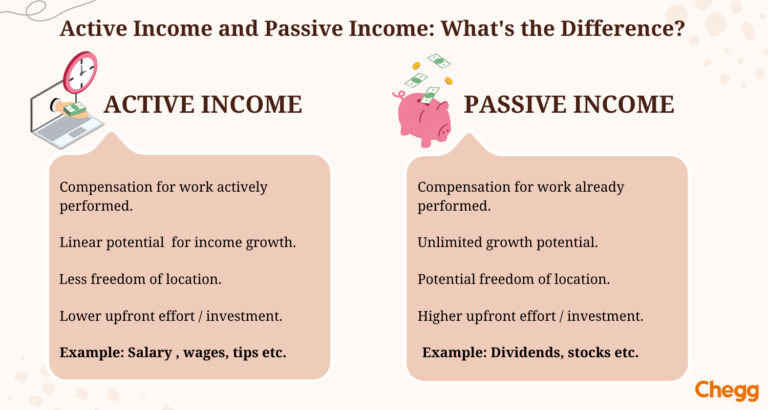 Active Income and Passive Income: What's the Difference?

ACTIVE INCOME

Compensation for work actively performed.

Linear potential for income growth.

Less freedom of location.

Lower upfront effort / investment.

Example: Salary , wages, tips etc.

PASSIVE INCOME

Compensation for work already performed.

Unlimited growth potential.

Potential freedom of location.

Higher upfront effort / investment.

Example: Dividends, stocks etc.

Chegg